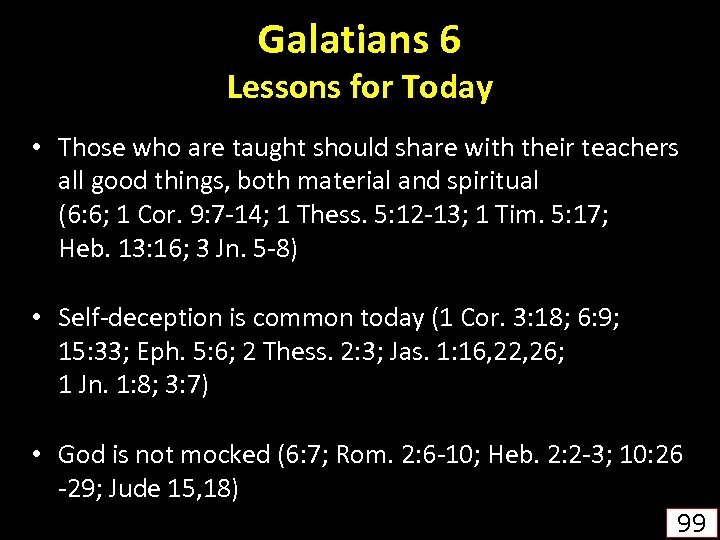 Galatians 6
Lessons for Today

• Those who are taught should share with their teachers all good things, both material and spiritual (6:6; 1 Cor. 9:7-14; 1 Thess. 5:12-13; 1 Tim. 5:17; Heb. 13:16; 3 Jn. 5-8)

• Self-deception is common today (1 Cor. 3:18; 6:9; 15:33; Eph. 5:6; 2 Thess. 2:3; Jas. 1:16,22,26; 1 Jn. 1:8; 3:7)

• God is not mocked (6:7; Rom. 2:6-10; Heb. 2:2-3; 10:26 -29; Jude 15,18)

99